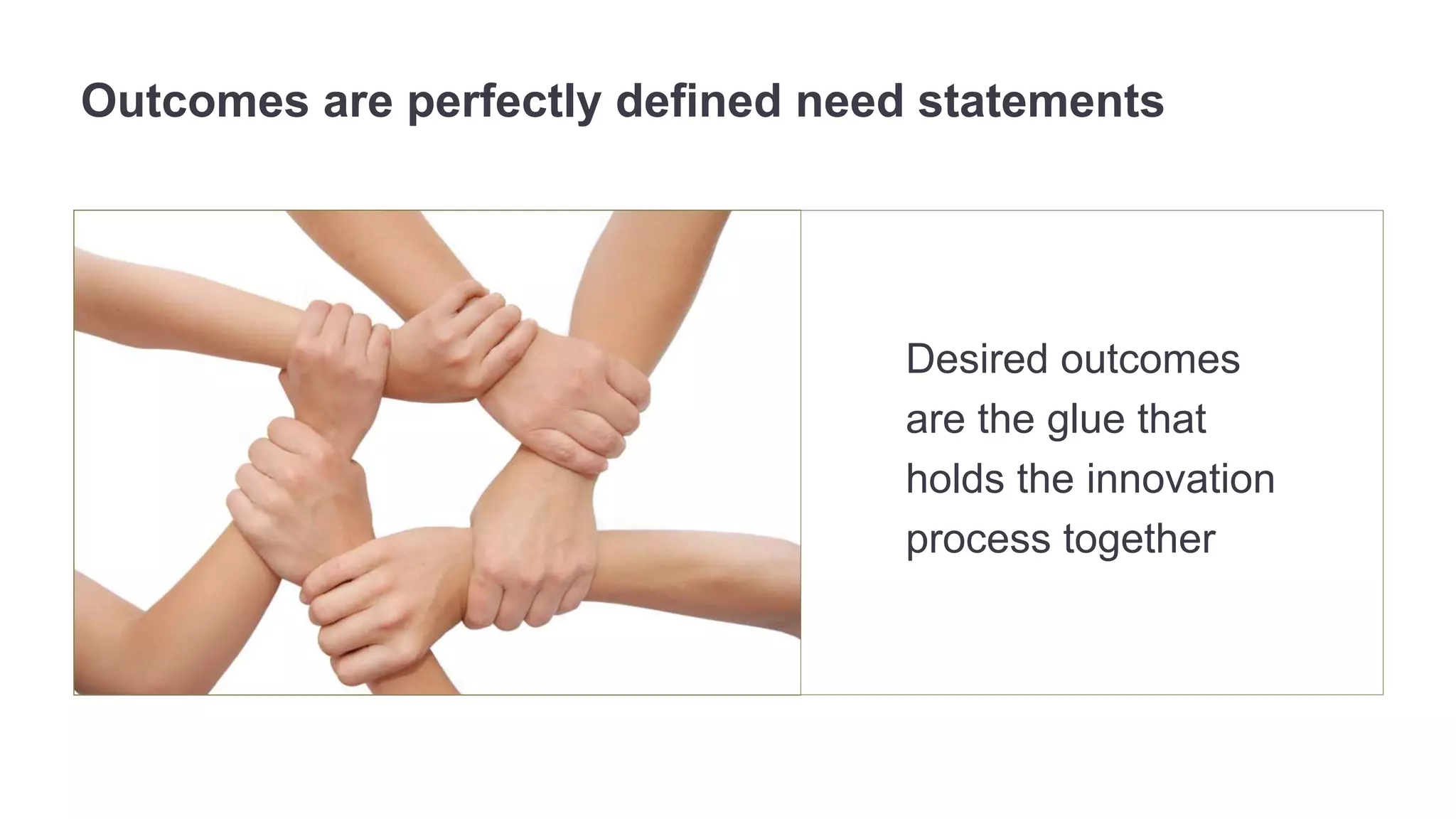 Outcomes are perfectly defined need statements

Desired outcomes are the glue that holds the innovation process together